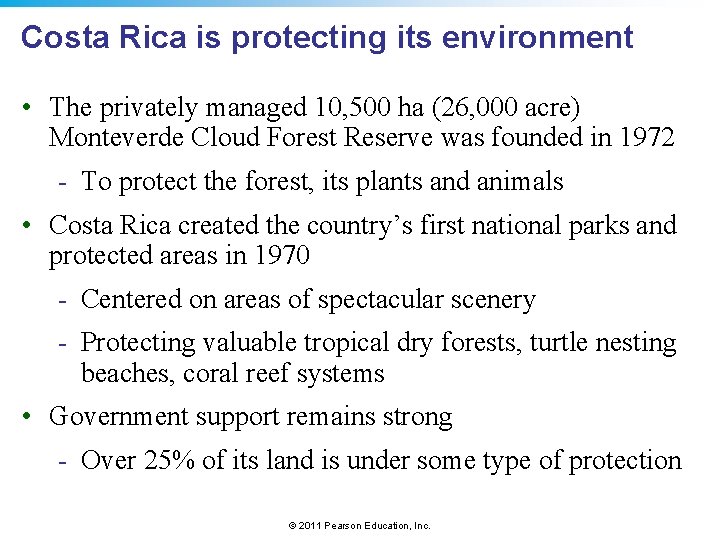 Costa Rica is protecting its environment

• The privately managed 10,500 ha (26,000 acre) Monteverde Cloud Forest Reserve was founded in 1972

- To protect the forest, its plants and animals

• Costa Rica created the country's first national parks and protected areas in 1970

- Centered on areas of spectacular scenery

- Protecting valuable tropical dry forests, turtle nesting beaches, coral reef systems

• Government support remains strong

- Over 25% of its land is under some type of protection

© 2011 Pearson Education, Inc.